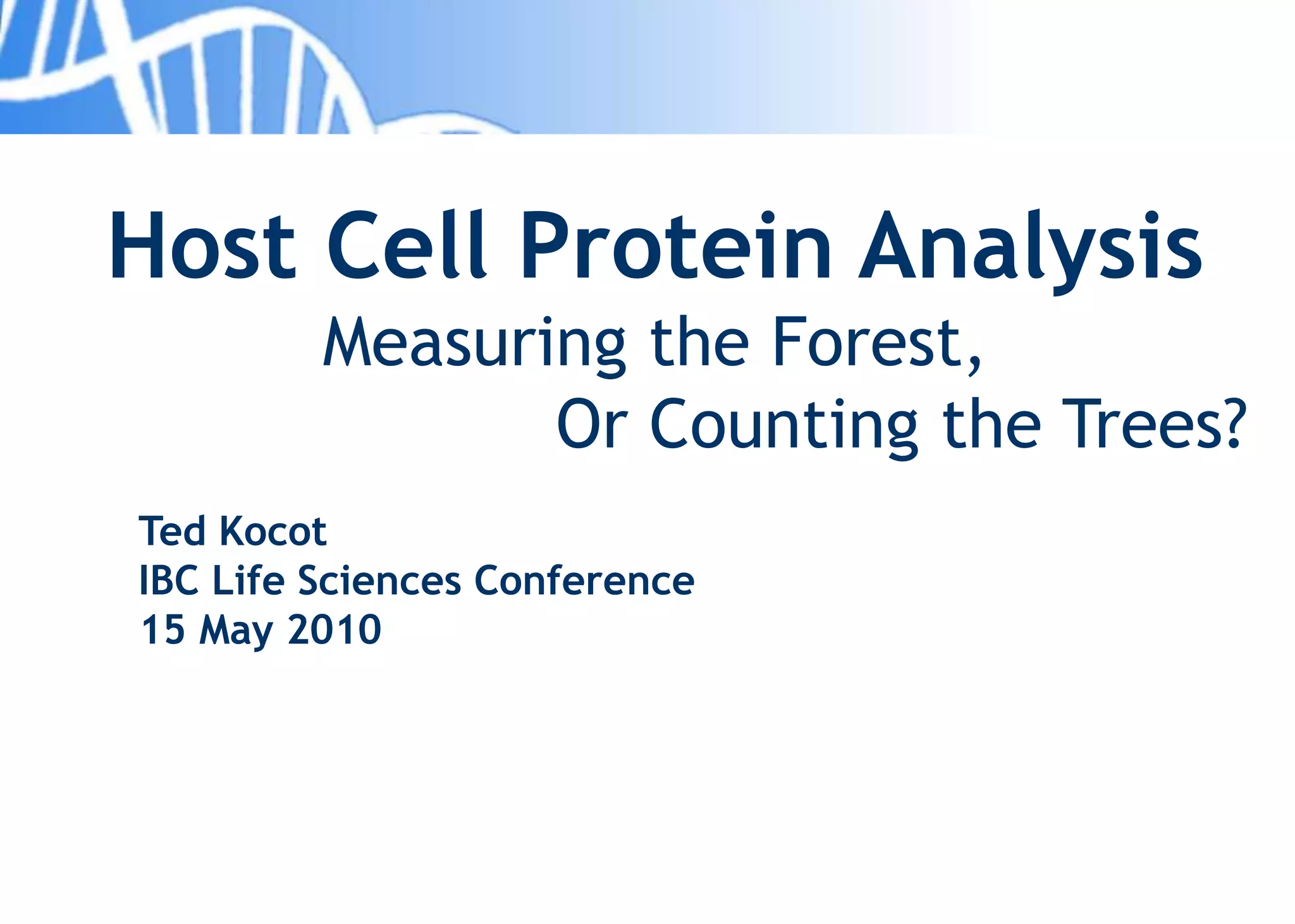 Host Cell Protein Analysis

Measuring the Forest,
Or Counting the Trees?

Ted Kocot
IBC Life Sciences Conference
15 May 2010